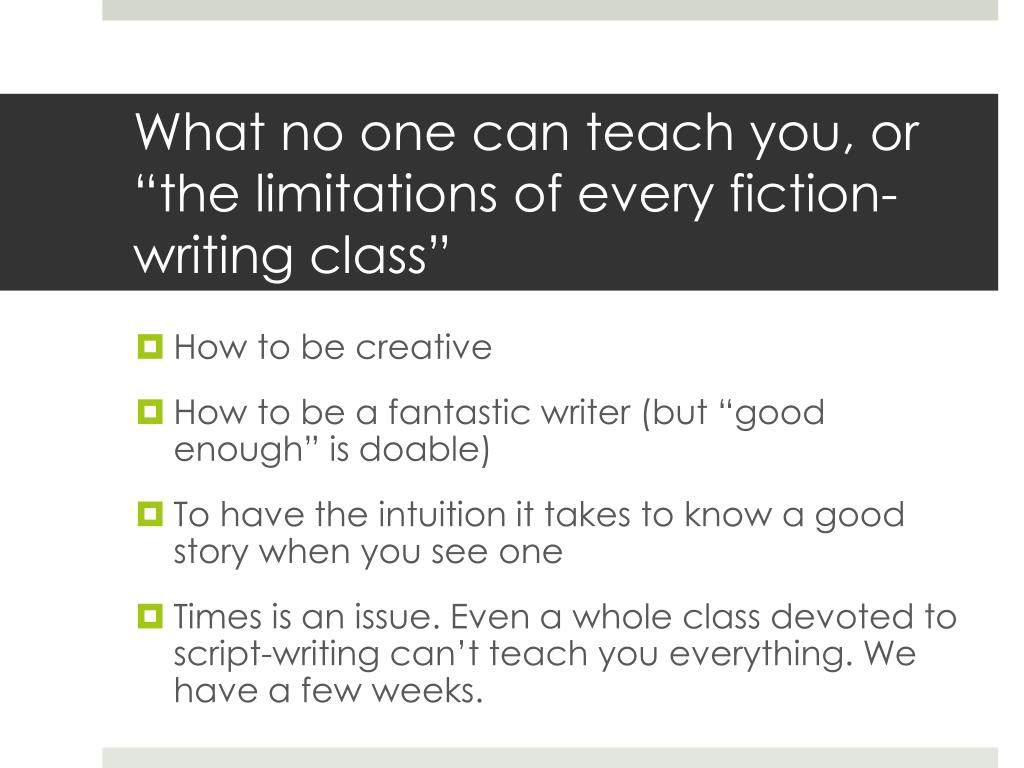 What no one can teach you, or “the limitations of every fiction-writing class”

How to be creative

How to be a fantastic writer (but “good enough” is doable)

To have the intuition it takes to know a good story when you see one

Times is an issue. Even a whole class devoted to script-writing can’t teach you everything. We have a few weeks.